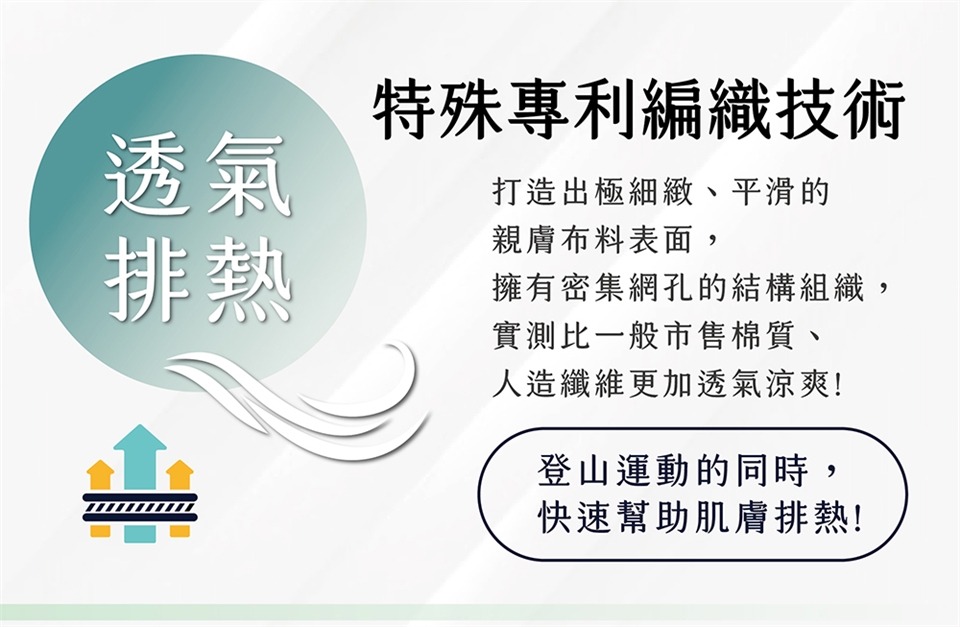 透氣
排熱

特殊專利編織技術

打造出極細緻、平滑的
親膚布料表面，
擁有密集網孔的結構組織，
實測比一般市售棉質、
人造纖維更加透氣涼爽!

登山運動的同時，
快速幫助肌膚排熱!